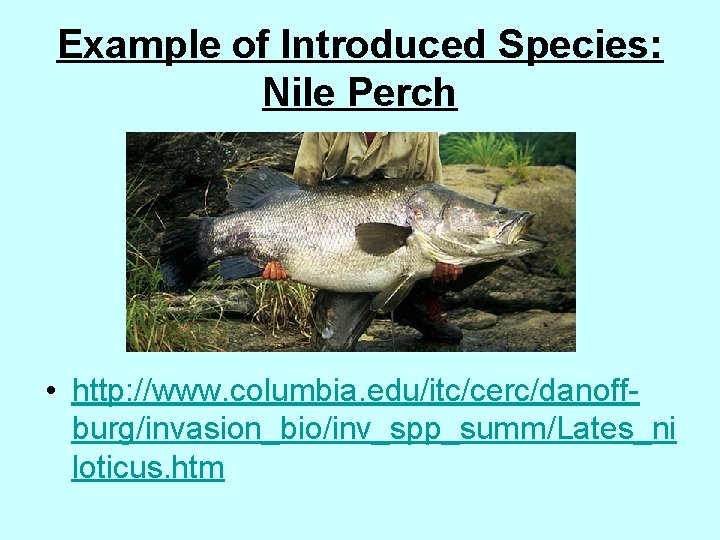 Example of Introduced Species: Nile Perch

• http://www.columbia.edu/itc/cerc/danoff-burg/invasion_bio/inv_spp_summ/Lates_niloticus.htm